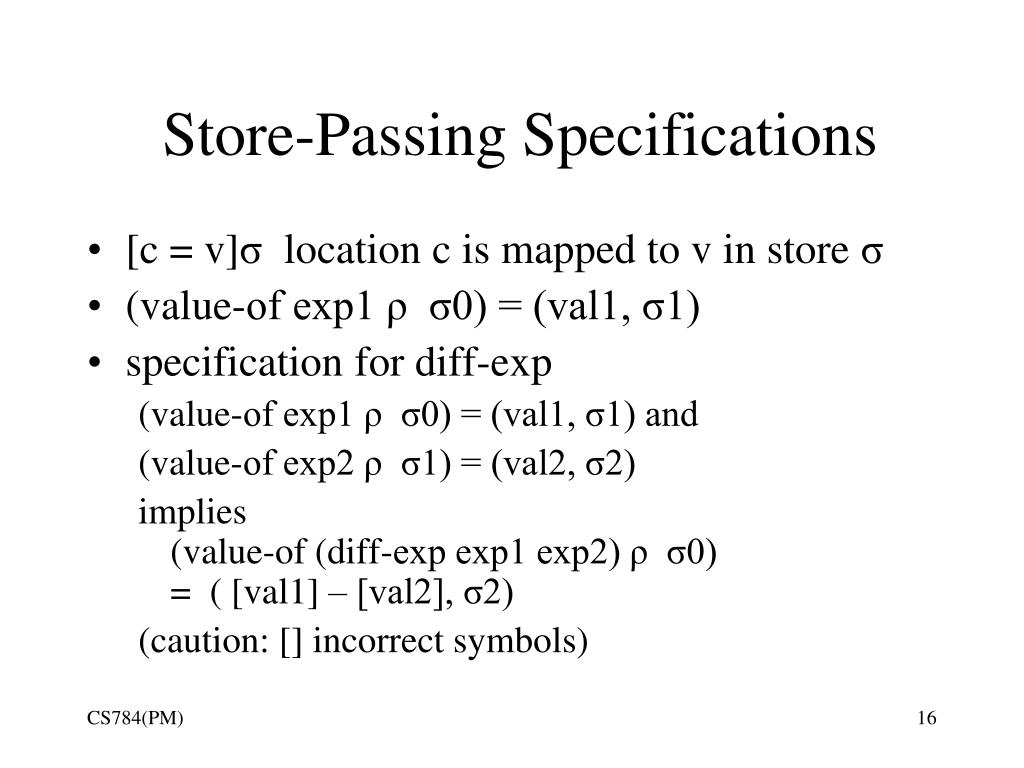 Store-Passing Specifications

• [c = v]σ location c is mapped to v in store σ
• (value-of exp1 ρ σ0) = (val1, σ1)
• specification for diff-exp

(value-of exp1 ρ σ0) = (val1, σ1) and

(value-of exp2 ρ σ1) = (val2, σ2)

implies
(value-of (diff-exp exp1 exp2) ρ σ0)
= ( [val1] – [val2], σ2)

(caution: [] incorrect symbols)

CS784(PM)

16